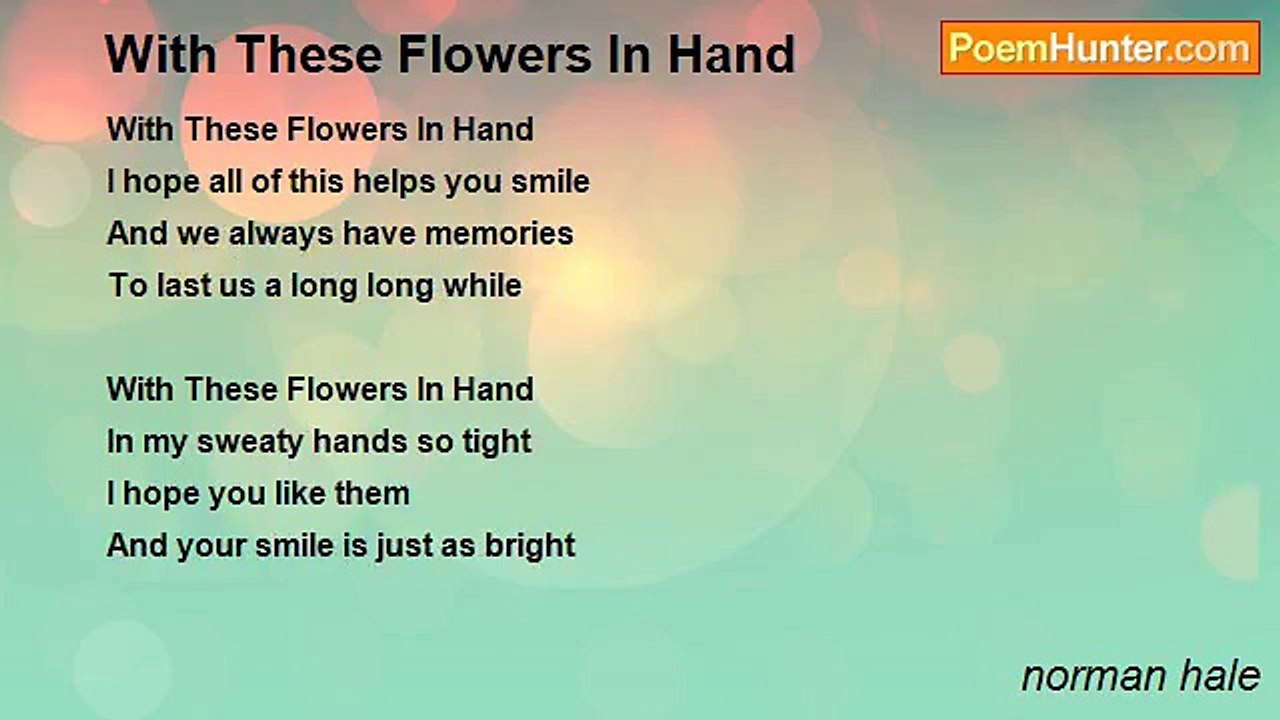 With These Flowers In Hand

PoemHunter.com

With These Flowers In Hand
I hope all of this helps you smile
And we always have memories
To last us a long long while

With These Flowers In Hand
In my sweaty hands so tight
I hope you like them
And your smile is just as bright

norman hale